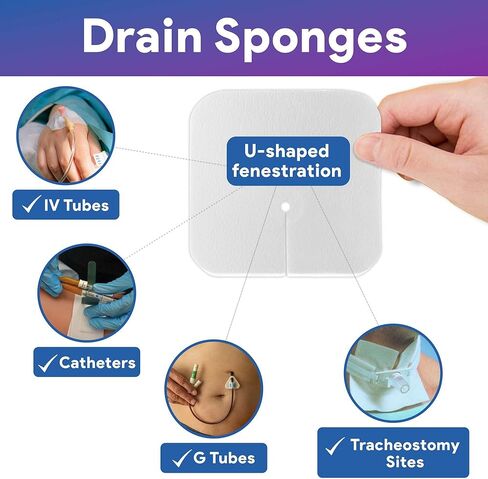 Drain Sponges

U-shaped fenestration

✓ IV Tubes

✓ Catheters

✓ G Tubes

✓ Tracheostomy Sites